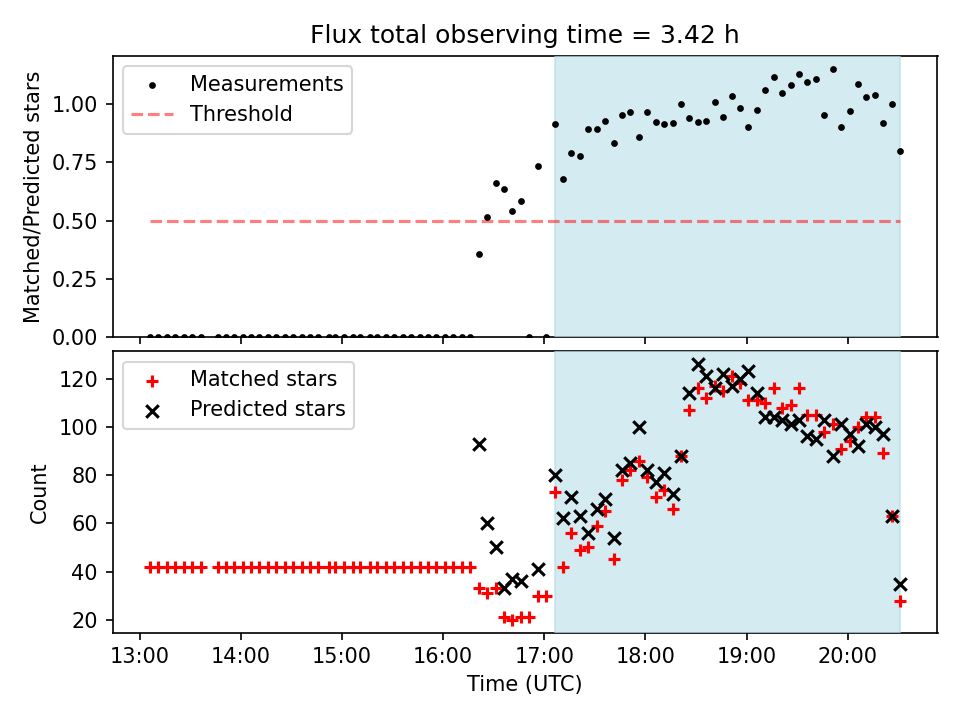 Flux total observing time = 3.42 h

Measurements
Threshold

Matched/Predicted stars

1.00
0.75
0.50
0.25
0.00

Matched stars
Predicted stars

Count

120
100
80
60
40
20

13:00
14:00
15:00
16:00
17:00
18:00
19:00
20:00

Time (UTC)